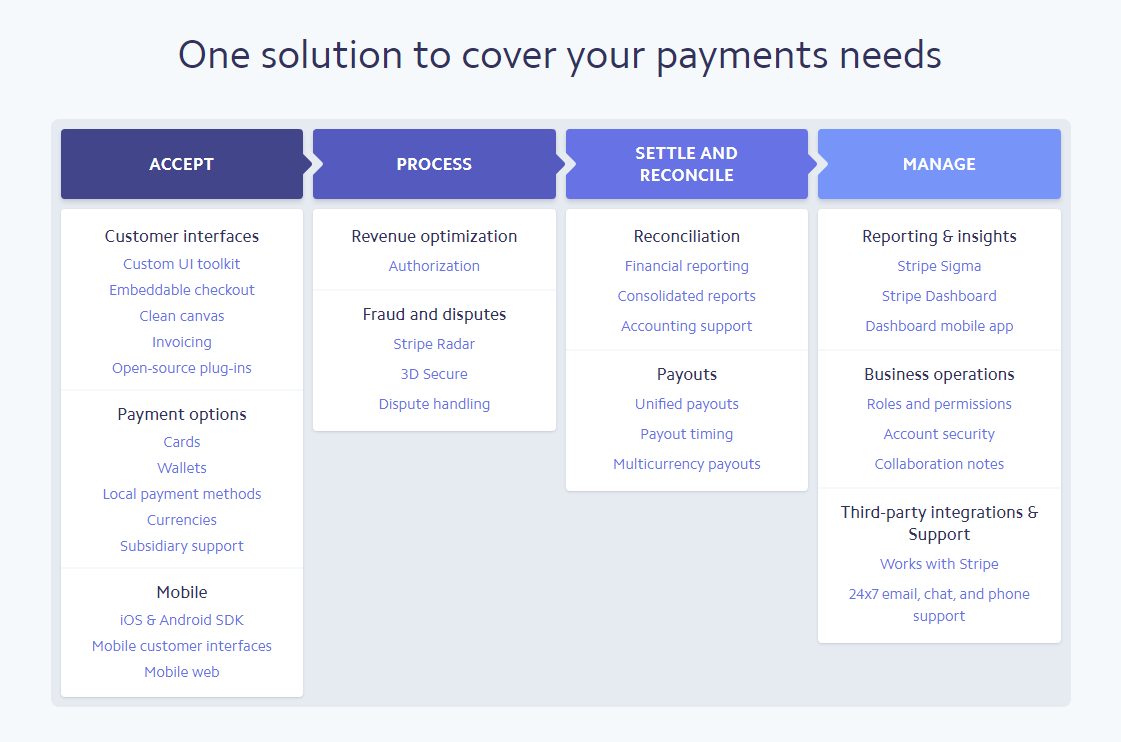 One solution to cover your payments needs

ACCEPT

Customer interfaces
Custom UI toolkit
Embeddable checkout
Clean canvas
Invoicing
Open-source plug-ins

Payment options
Cards
Wallets
Local payment methods
Currencies
Subsidiary support

Mobile
iOS & Android SDK
Mobile customer interfaces
Mobile web

PROCESS

Revenue optimization
Authorization

Fraud and disputes
Stripe Radar
3D Secure
Dispute handling

SETTLE AND RECONCILE

Reconciliation
Financial reporting
Consolidated reports
Accounting support

Payouts
Unified payouts
Payout timing
Multicurrency payouts

MANAGE

Reporting & insights
Stripe Sigma
Stripe Dashboard
Dashboard mobile app

Business operations
Roles and permissions
Account security
Collaboration notes

Third-party integrations & Support
Works with Stripe
24x7 email, chat, and phone support